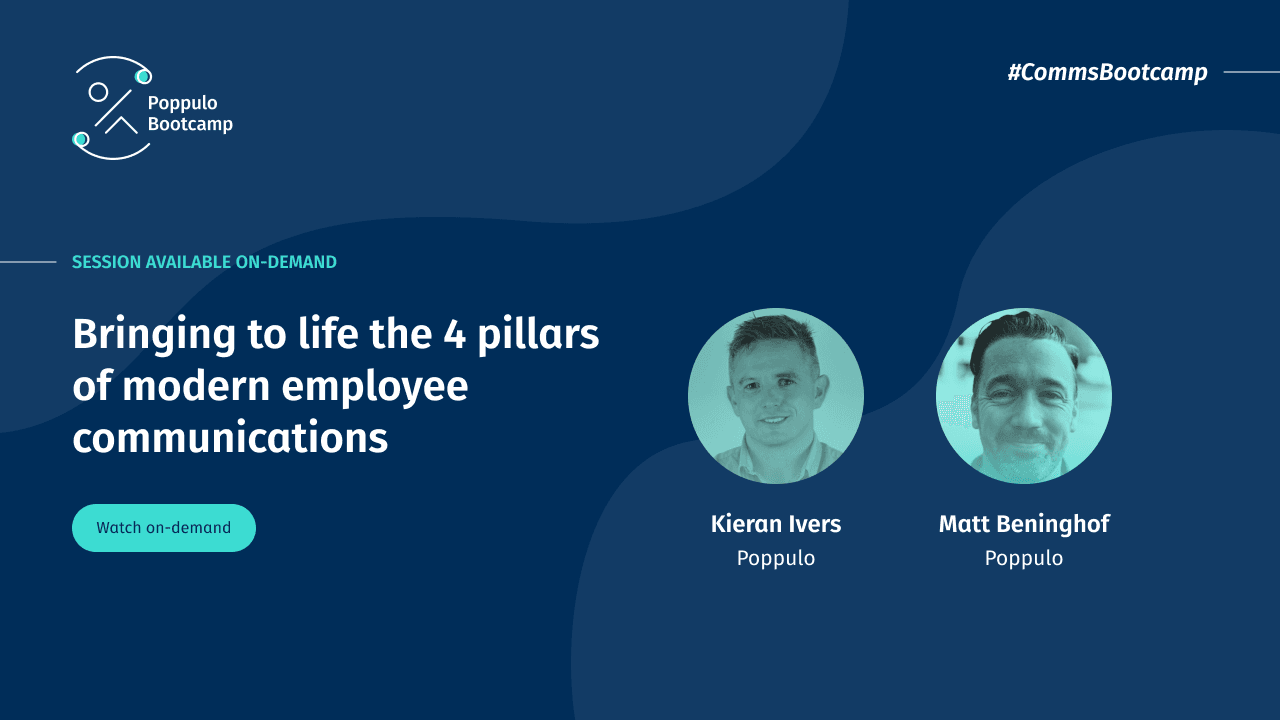 Poppulo Bootcamp

#CommsBootcamp

SESSION AVAILABLE ON-DEMAND

Bringing to life the 4 pillars of modern employee communications

Watch on-demand

Kieran Ivers
Poppulo

Matt Beninghof
Poppulo